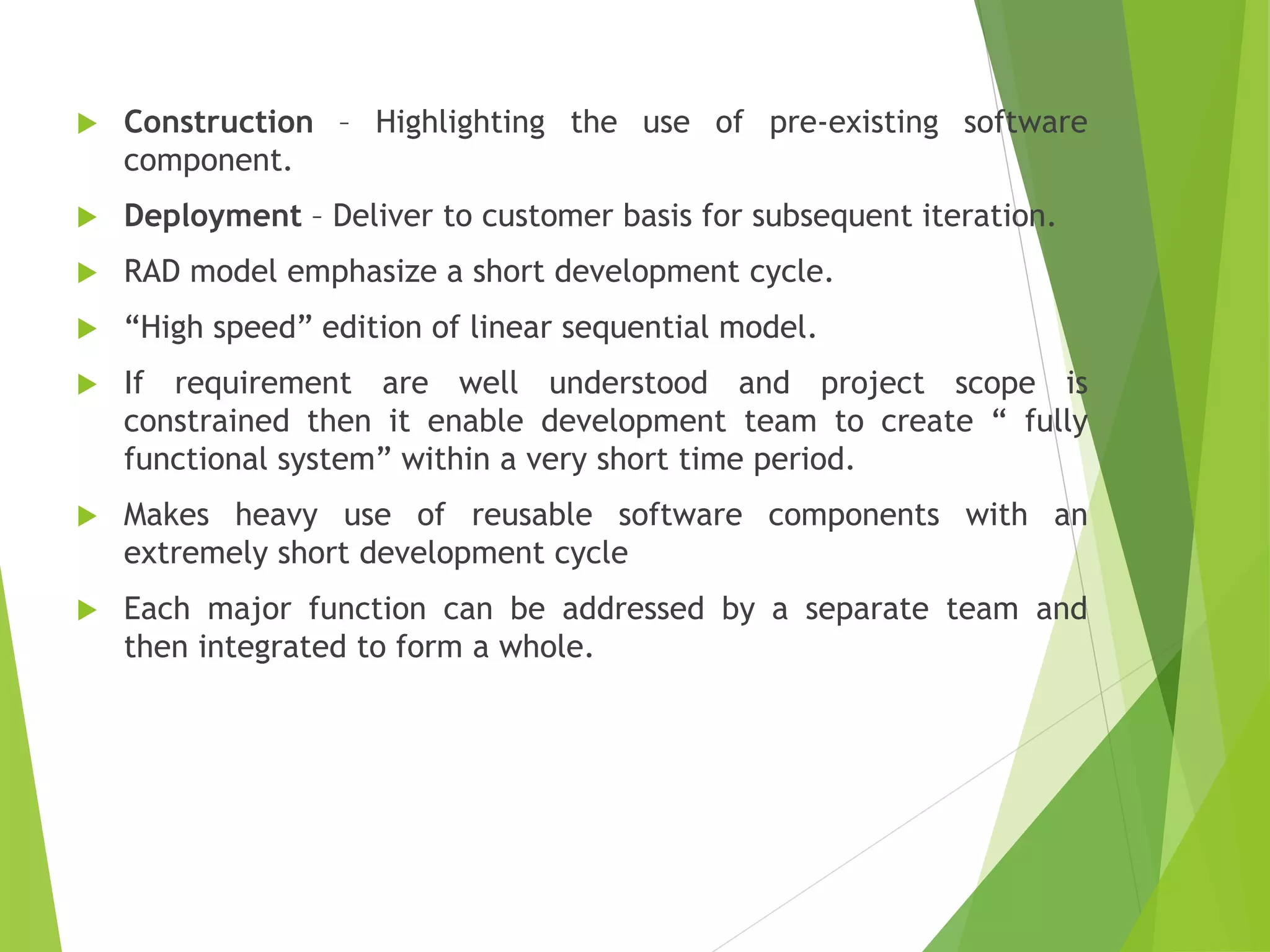 Construction – Highlighting the use of pre-existing software component.

Deployment – Deliver to customer basis for subsequent iteration.

RAD model emphasize a short development cycle.

“High speed” edition of linear sequential model.

If requirement are well understood and project scope is constrained then it enable development team to create “ fully functional system” within a very short time period.

Makes heavy use of reusable software components with an extremely short development cycle

Each major function can be addressed by a separate team and then integrated to form a whole.